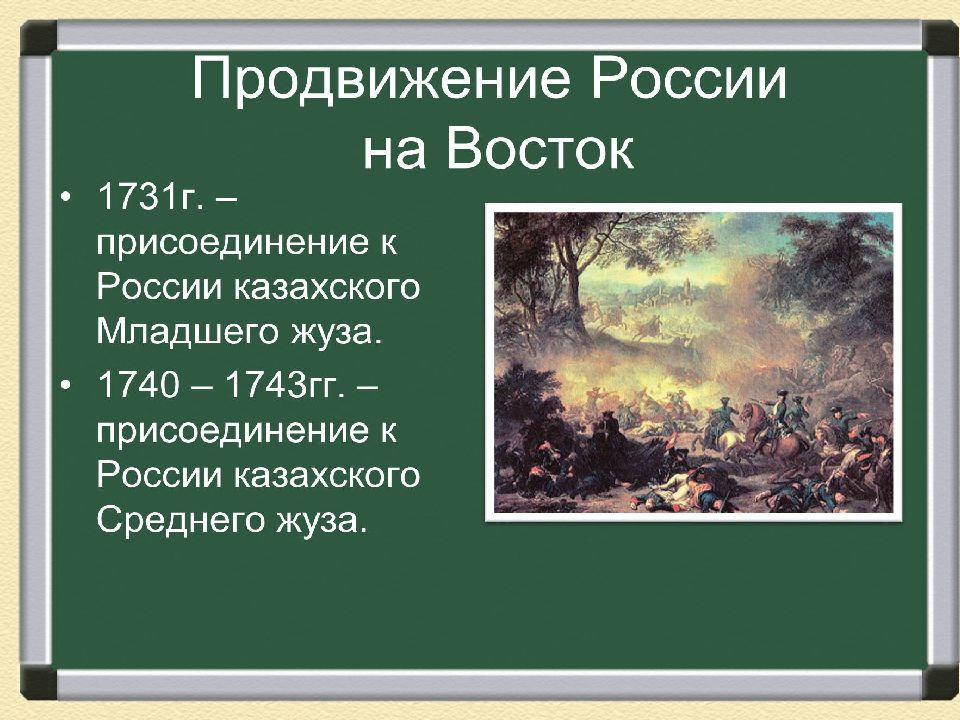 Продвижение России на Восток

• 1731г. – присоединение к России казахского Младшего жуза.
• 1740 – 1743гг. – присоединение к России казахского Среднего жуза.